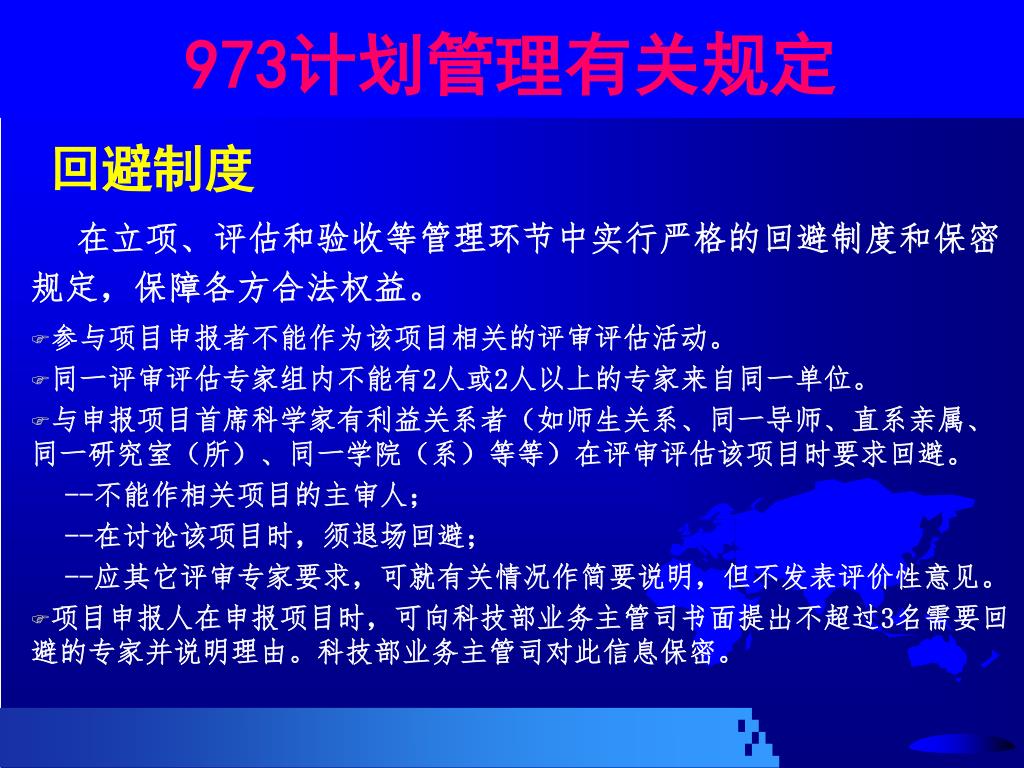 973计划管理有关规定

回避制度

在立项、评估和验收等管理环节中实行严格的回避制度和保密规定，保障各方合法权益。

☞参与项目申报者不能作为该项目相关的评审评估活动。

☞同一评审评估专家组内不能有2人或2人以上的专家来自同一单位。

☞与申报项目首席科学家有利益关系者（如师生关系、同一导师、直系亲属、同一研究室（所）、同一学院（系）等等）在评审评估该项目时要求回避。

--不能作相关项目的主审人；

--在讨论该项目时，须退场回避；

--应其它评审专家要求，可就有关情况作简要说明，但不发表评价性意见。

☞项目申报人在申报项目时，可向科技部业务主管司书面提出不超过3名需要回避的专家并说明理由。科技部业务主管司对此信息保密。